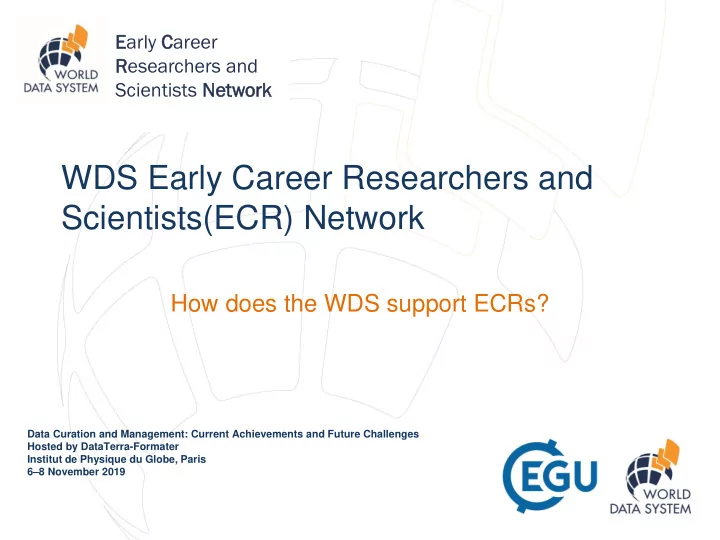 WORLD DATA SYSTEM

Early Career Researchers and Scientists Network

WDS Early Career Researchers and Scientists(ECR) Network

How does the WDS support ECRs?

Data Curation and Management: Current Achievements and Future Challenges
Hosted by DataTerra-Formater
Institut de Physique du Globe, Paris
6–8 November 2019

EGU

WORLD DATA SYSTEM